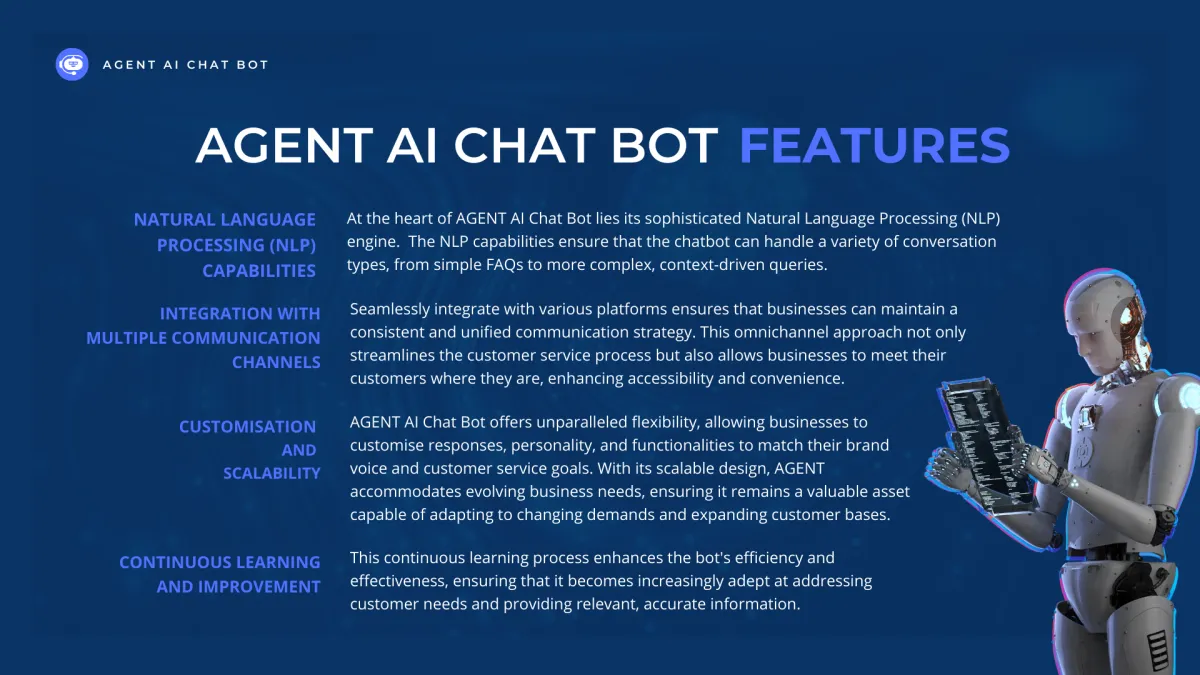 AGENT AI CHAT BOT

AGENT AI CHAT BOT FEATURES

NATURAL LANGUAGE PROCESSING (NLP) CAPABILITIES

At the heart of AGENT AI Chat Bot lies its sophisticated Natural Language Processing (NLP) engine. The NLP capabilities ensure that the chatbot can handle a variety of conversation types, from simple FAQs to more complex, context-driven queries.

INTEGRATION WITH MULTIPLE COMMUNICATION CHANNELS

Seamlessly integrate with various platforms ensures that businesses can maintain a consistent and unified communication strategy. This omnichannel approach not only streamlines the customer service process but also allows businesses to meet their customers where they are, enhancing accessibility and convenience.

CUSTOMISATION AND SCALABILITY

AGENT AI Chat Bot offers unparalleled flexibility, allowing businesses to customise responses, personality, and functionalities to match their brand voice and customer service goals. With its scalable design, AGENT accommodates evolving business needs, ensuring it remains a valuable asset capable of adapting to changing demands and expanding customer bases.

CONTINUOUS LEARNING AND IMPROVEMENT

This continuous learning process enhances the bot's efficiency and effectiveness, ensuring that it becomes increasingly adept at addressing customer needs and providing relevant, accurate information.